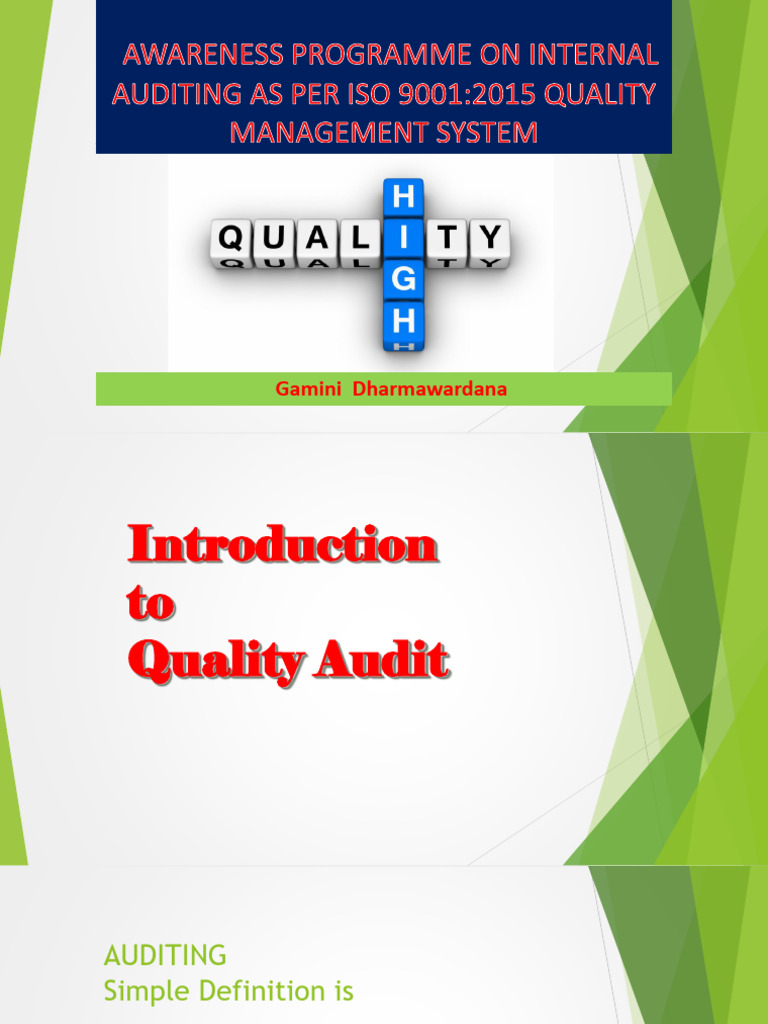 AWARENESS PROGRAMME ON INTERNAL AUDITING AS PER ISO 9001:2015 QUALITY MANAGEMENT SYSTEM

QUALITY
HIGH

Gamini Dharmawardana

Introduction to Quality Audit

AUDITING
Simple Definition is